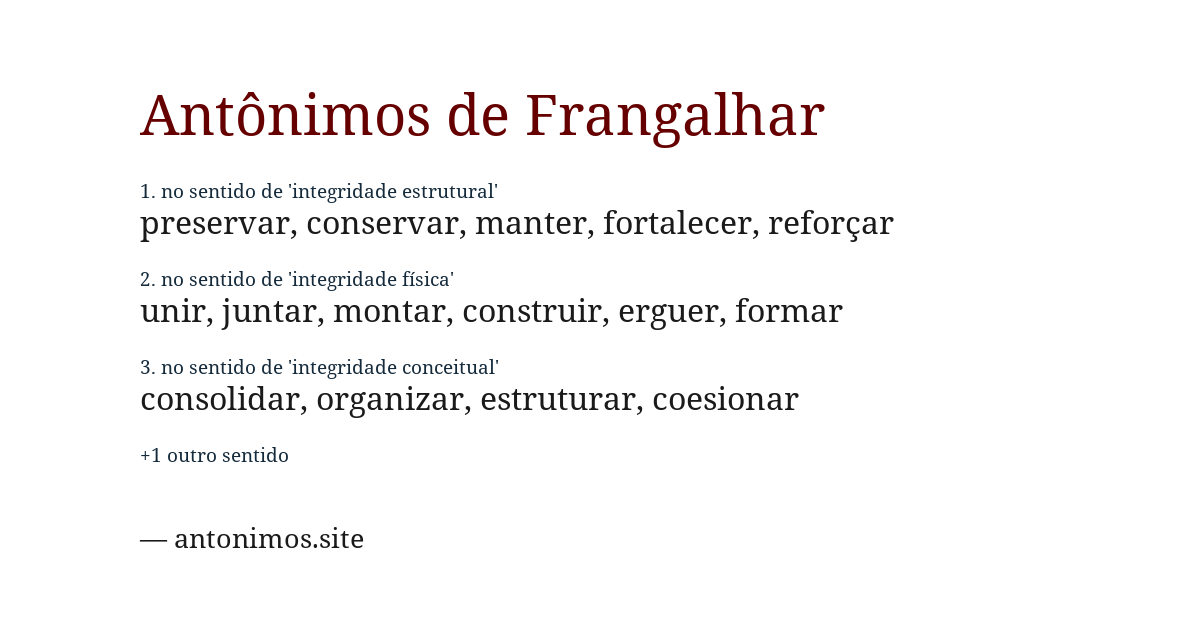 Antônimos de Frangalhar

1. no sentido de 'integridade estrutural'
preservar, conservar, manter, fortalecer, reforçar

2. no sentido de 'integridade física'
unir, juntar, montar, construir, erguer, formar

3. no sentido de 'integridade conceitual'
consolidar, organizar, estruturar, coesionar

+1 outro sentido

— antonimos.site